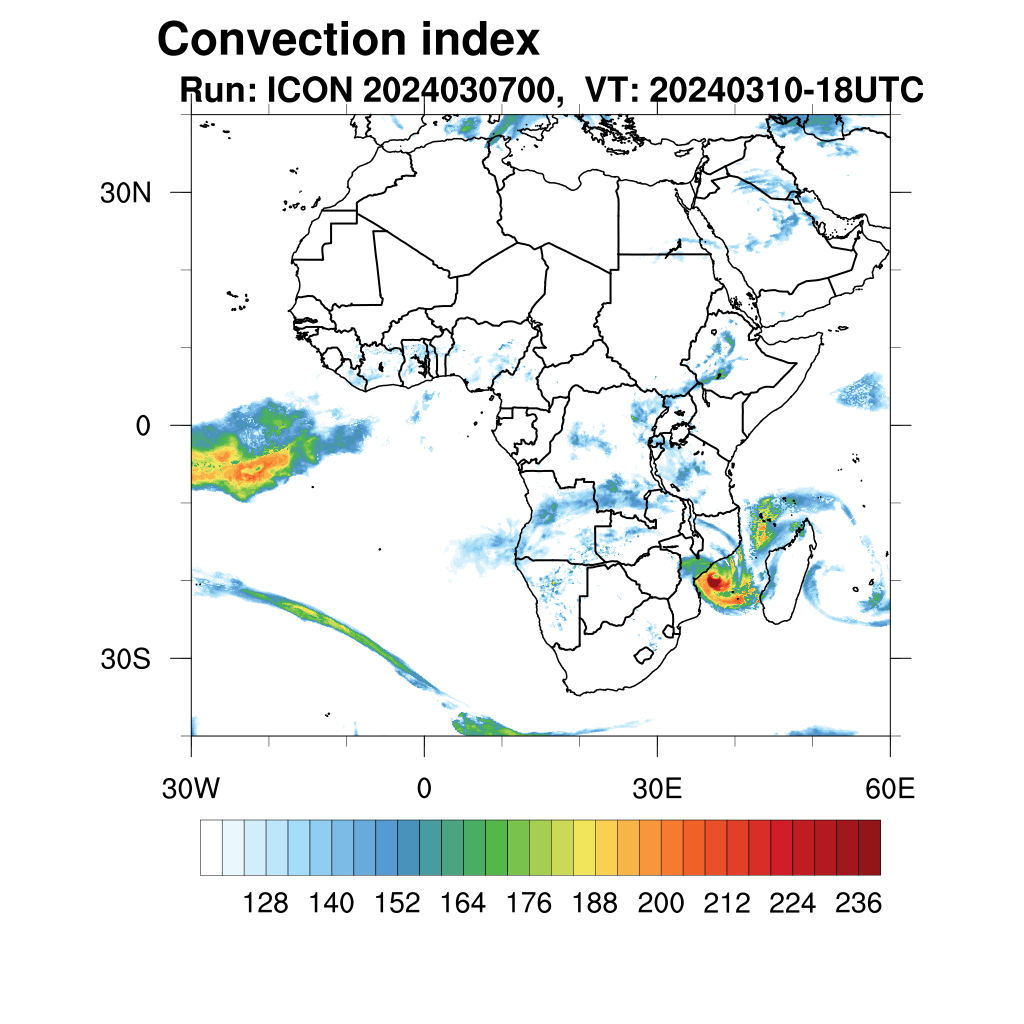 Convection index
Run: ICON 2024030700, VT: 20240310-18UTC

30N
0
30S

30W
0
30E
60E

128 140 152 164 176 188 200 212 224 236